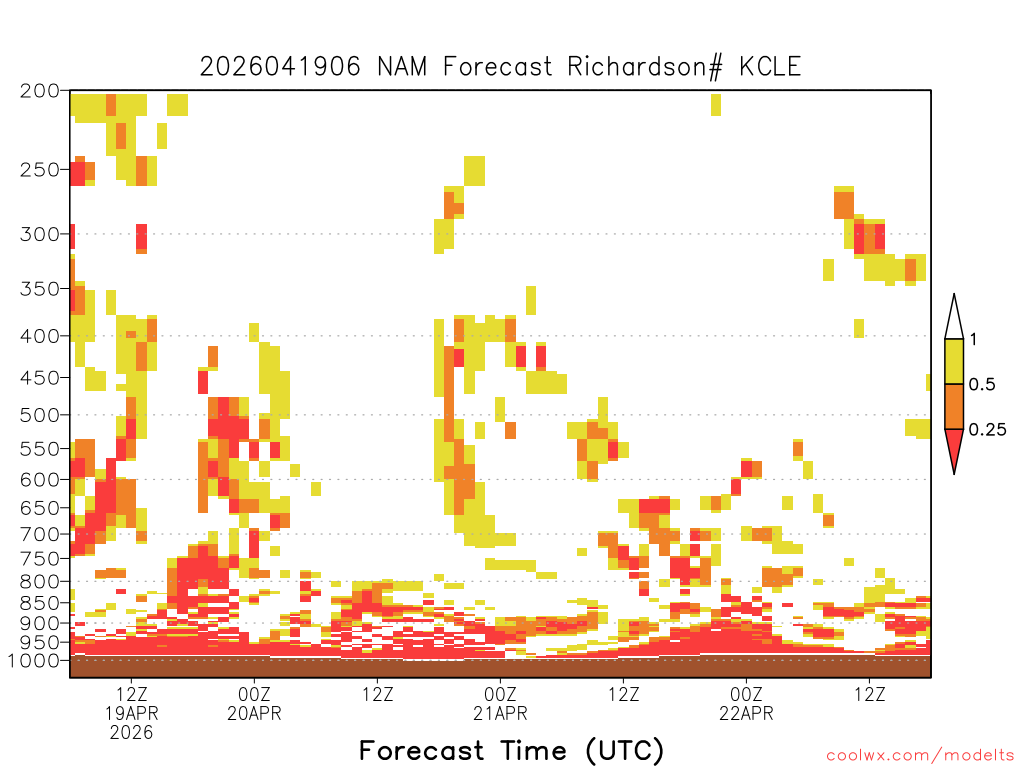 2026041906 NAM Forecast Richardson# KCLE

200
250
300
350
400
450
500
550
600
650
700
750
800
850
900
950
1000

1
0.5
0.25

12Z 19APR 2026
00Z 20APR
12Z
00Z 21APR
12Z
00Z 22APR
12Z

Forecast Time (UTC)

coolwx.com/modelts